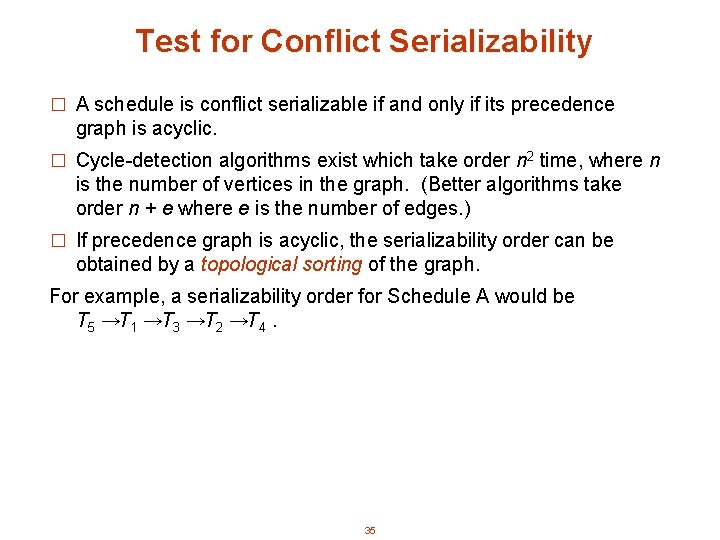 Test for Conflict Serializability

□ A schedule is conflict serializable if and only if its precedence graph is acyclic.

□ Cycle-detection algorithms exist which take order $n^2$ time, where $n$ is the number of vertices in the graph. (Better algorithms take order $n + e$ where $e$ is the number of edges.)

□ If precedence graph is acyclic, the serializability order can be obtained by a topological sorting of the graph.

For example, a serializability order for Schedule A would be $T_5 \rightarrow T_1 \rightarrow T_3 \rightarrow T_2 \rightarrow T_4$ .

35